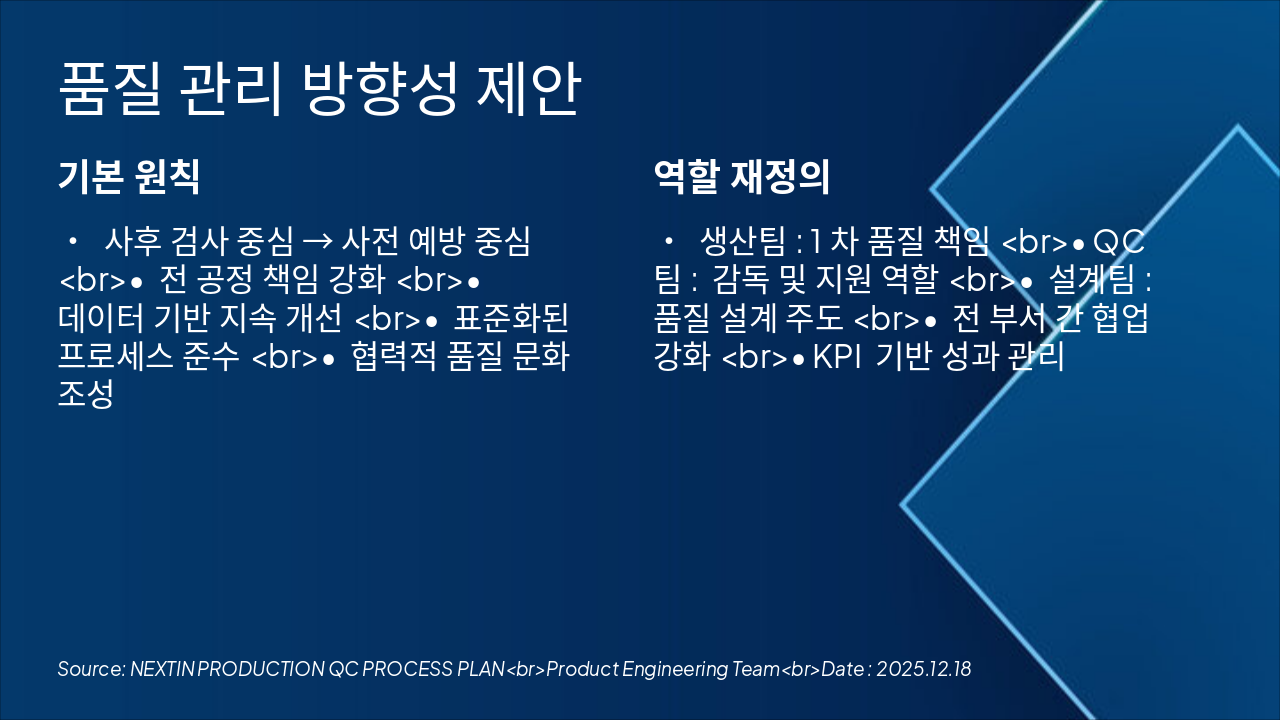 품질 관리 방향성 제안

기본 원칙

• 사후 검사 중심 → 사전 예방 중심 <br>• 전 공정 책임 강화 <br>• 데이터 기반 지속 개선 <br>• 표준화된 프로세스 준수 <br>• 협력적 품질 문화 조성

역할 재정의

• 생산팀 : 1 차 품질 책임 <br>• QC 팀 : 감독 및 지원 역할 <br>• 설계팀 : 품질 설계 주도 <br>• 전 부서 간 협업 강화 <br>• KPI 기반 성과 관리

Source: NEXTIN PRODUCTION QC PROCESS PLAN<br>Product Engineering Team<br>Date : 2025.12.18